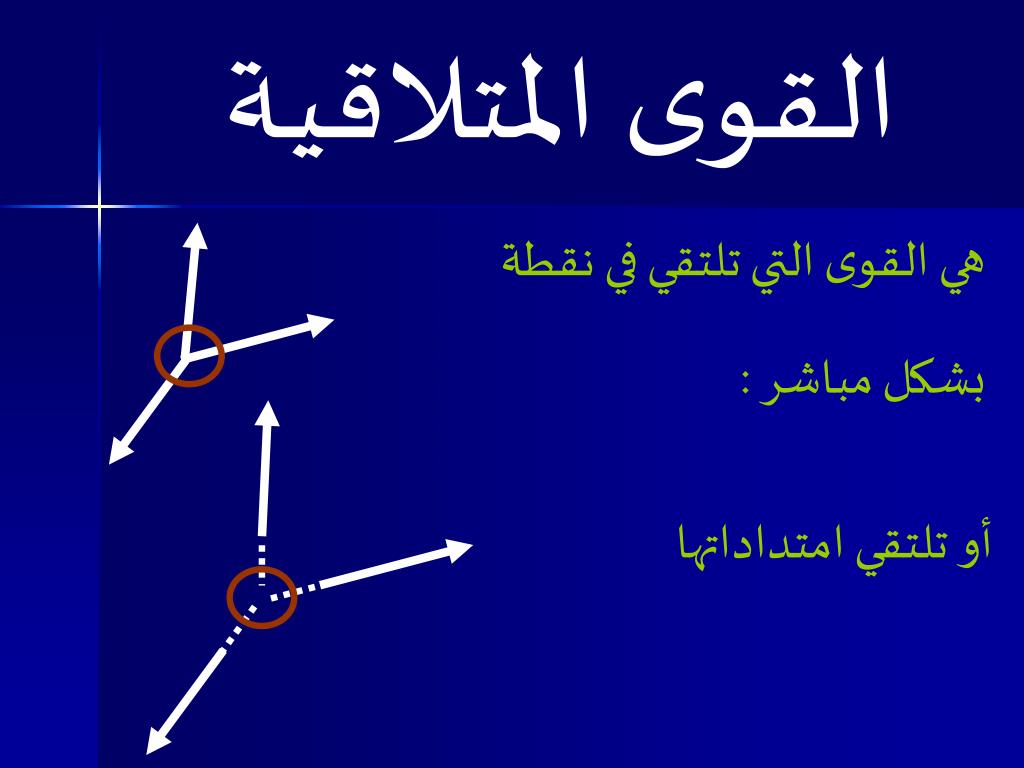 القوى المتلاقية

هي القوى التي تلتقي في نقطة

بشكل مباشر :

أو تلتقي امتداداتها